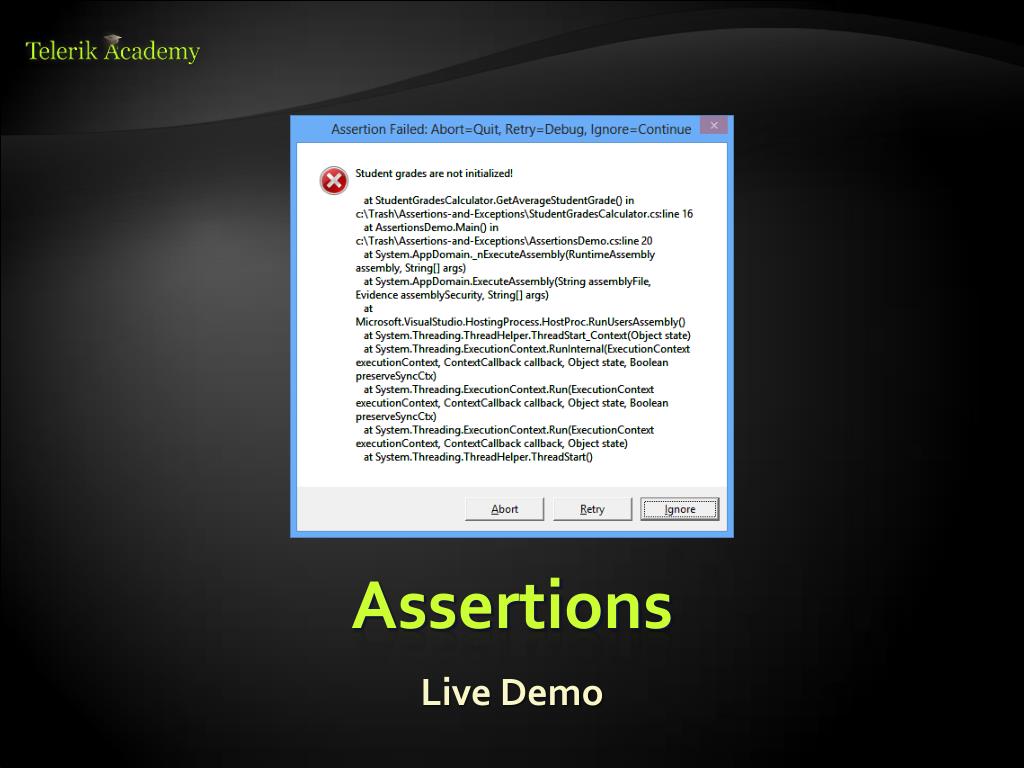 Telerik Academy

Assertion Failed: Abort=Quit, Retry=Debug, Ignore=Continue

Student grades are not initialized!

at StudentGradesCalculator.GetAverageStudentGrade() in c:\Trash\Assertions-and-Exceptions\StudentGradesCalculator.cs:line 16
at AssertionsDemo.Main() in c:\Trash\Assertions-and-Exceptions\AssertionsDemo.cs:line 20
at System.AppDomain._nExecuteAssembly(RuntimeAssembly assembly, String[] args)
at System.AppDomain.ExecuteAssembly(String assemblyFile, Evidence assemblySecurity, String[] args)
at Microsoft.VisualStudio.HostingProcess.HostProc.RunUsersAssembly()
at System.Threading.ThreadHelper.ThreadStart_Context(Object state)
at System.Threading.ExecutionContext.RunInternal(ExecutionContext executionContext, ContextCallback callback, Object state, Boolean preserveSyncCtx)
at System.Threading.ExecutionContext.Run(ExecutionContext executionContext, ContextCallback callback, Object state, Boolean preserveSyncCtx)
at System.Threading.ExecutionContext.Run(ExecutionContext executionContext, ContextCallback callback, Object state)
at System.Threading.ThreadHelper.ThreadStart()

Abort Retry Ignore

Assertions

Live Demo